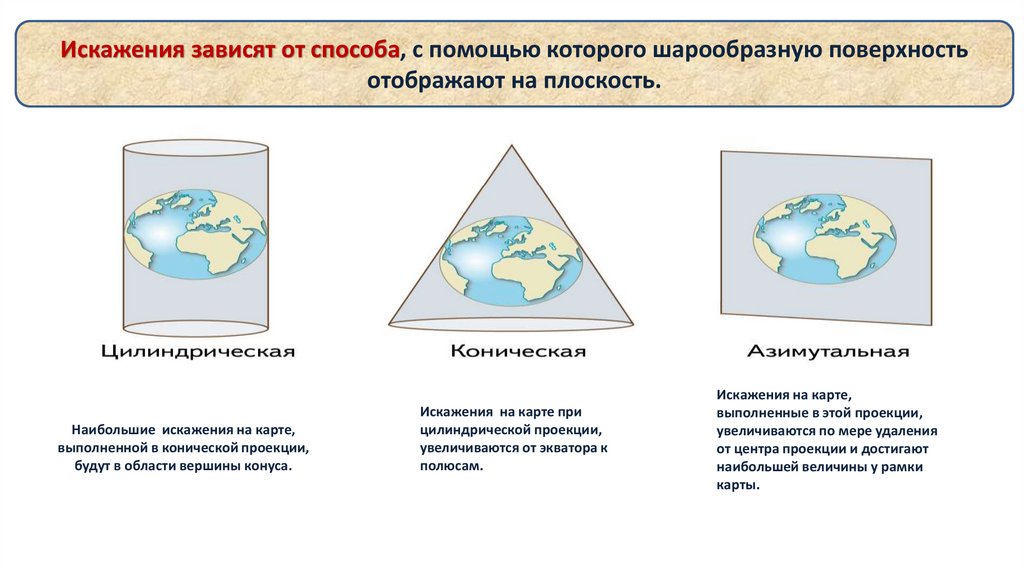 Искажения зависят от способа, с помощью которого шарообразную поверхность отображают на плоскость.

Цилиндрическая

Коническая

Азимутальная

Наибольшие искажения на карте, выполненной в конической проекции, будут в области вершины конуса.

Искажения на карте при цилиндрической проекции, увеличиваются от экватора к полюсам.

Искажения на карте, выполненные в этой проекции, увеличиваются по мере удаления от центра проекции и достигают наибольшей величины у рамки карты.